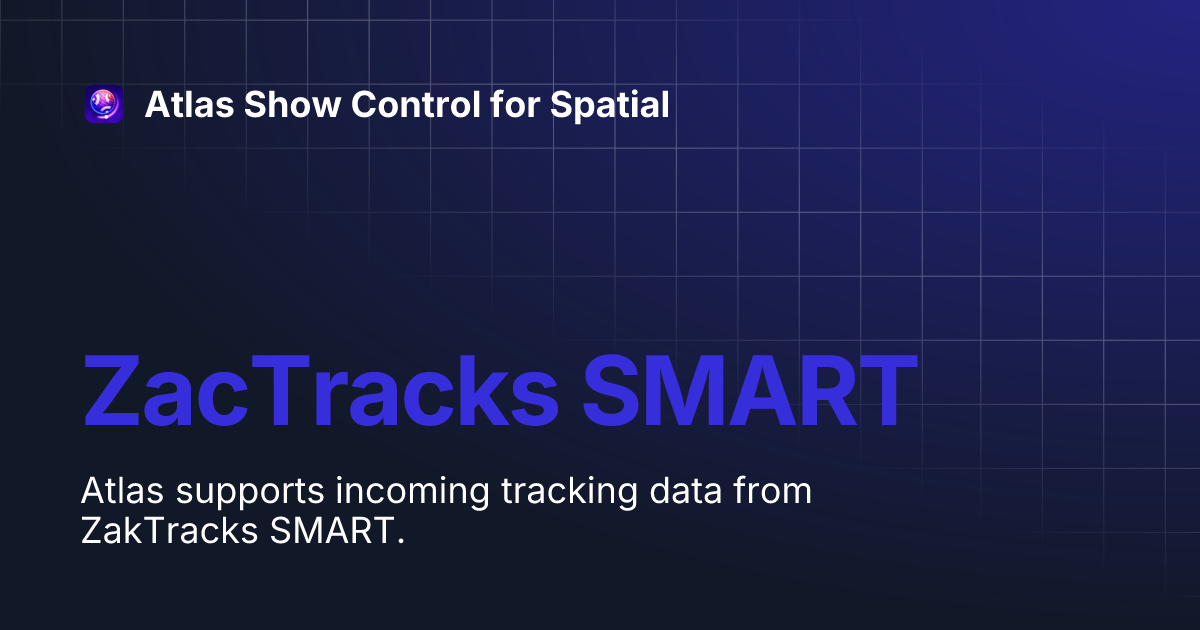 Atlas Show Control for Spatial

ZacTracks SMART

Atlas supports incoming tracking data from ZakTracks SMART.